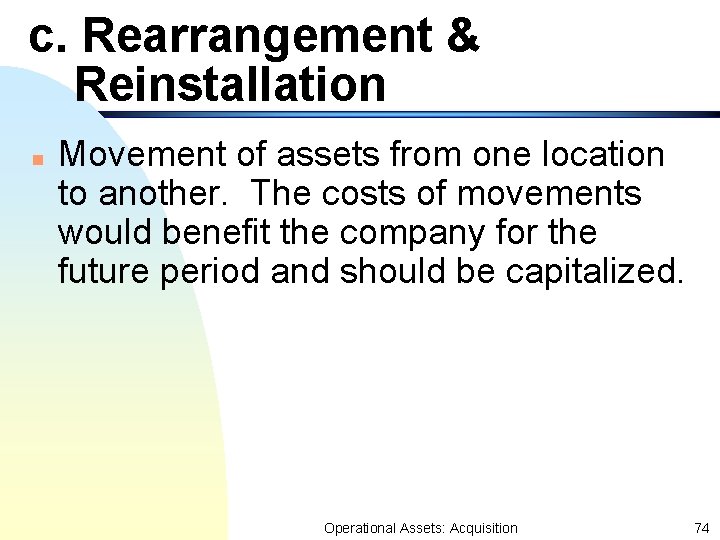 c. Rearrangement & Reinstallation

Movement of assets from one location to another. The costs of movements would benefit the company for the future period and should be capitalized.

Operational Assets: Acquisition 74